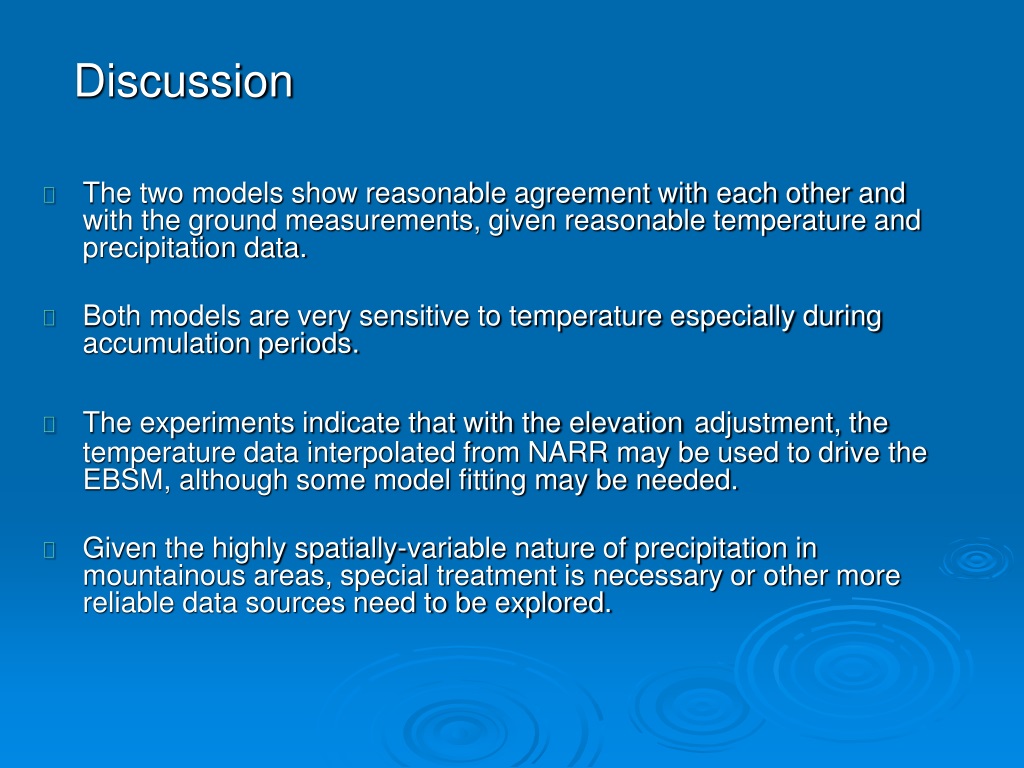 Discussion

The two models show reasonable agreement with each other and with the ground measurements, given reasonable temperature and precipitation data.

Both models are very sensitive to temperature especially during accumulation periods.

The experiments indicate that with the elevation adjustment, the temperature data interpolated from NARR may be used to drive the EBSM, although some model fitting may be needed.

Given the highly spatially-variable nature of precipitation in mountainous areas, special treatment is necessary or other more reliable data sources need to be explored.